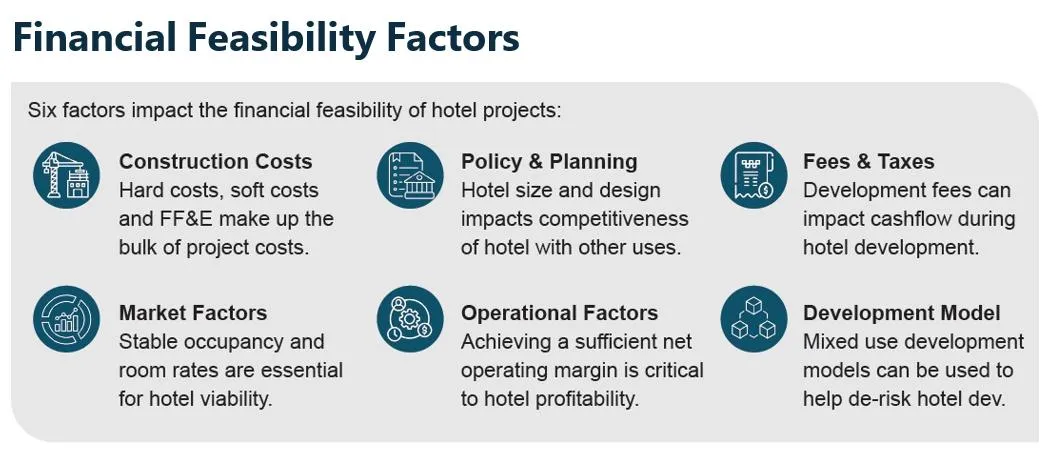 Financial Feasibility Factors

Six factors impact the financial feasibility of hotel projects:

Construction Costs
Hard costs, soft costs and FF&E make up the bulk of project costs.

Policy & Planning
Hotel size and design impacts competitiveness of hotel with other uses.

Fees & Taxes
Development fees can impact cashflow during hotel development.

Market Factors
Stable occupancy and room rates are essential for hotel viability.

Operational Factors
Achieving a sufficient net operating margin is critical to hotel profitability.

Development Model
Mixed use development models can be used to help de-risk hotel dev.